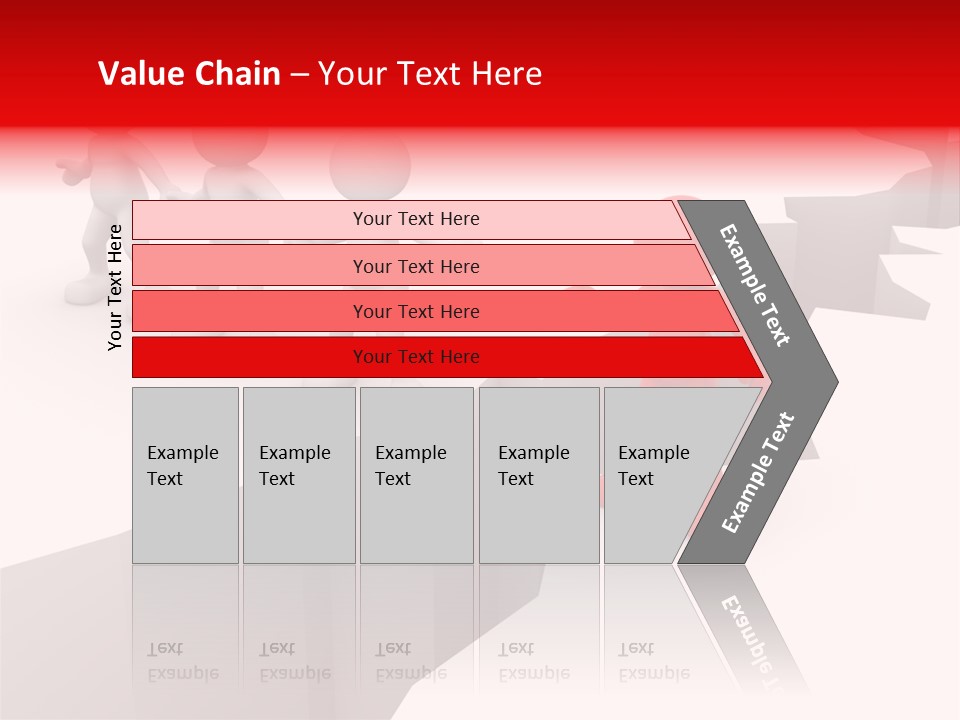 Value Chain – Your Text Here

Your Text Here

Your Text Here

Your Text Here

Your Text Here

Your Text Here

Example Text

Example Text

Example Text

Example Text

Example Text

Example Text

Example Text